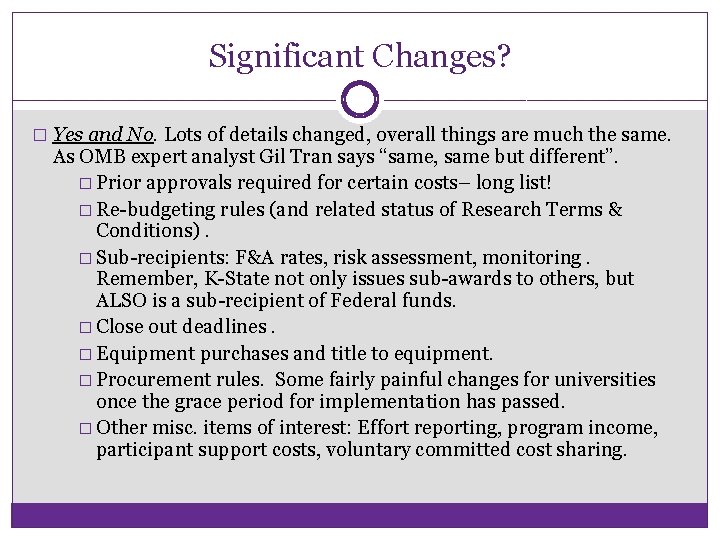 Significant Changes?

□ Yes and No. Lots of details changed, overall things are much the same. As OMB expert analyst Gil Tran says “same, same but different”.

□ Prior approvals required for certain costs– long list!

□ Re-budgeting rules (and related status of Research Terms & Conditions) .

□ Sub-recipients: F&A rates, risk assessment, monitoring . Remember, K-State not only issues sub-awards to others, but ALSO is a sub-recipient of Federal funds.

□ Close out deadlines .

□ Equipment purchases and title to equipment.

□ Procurement rules. Some fairly painful changes for universities once the grace period for implementation has passed.

□ Other misc. items of interest: Effort reporting, program income, participant support costs, voluntary committed cost sharing.